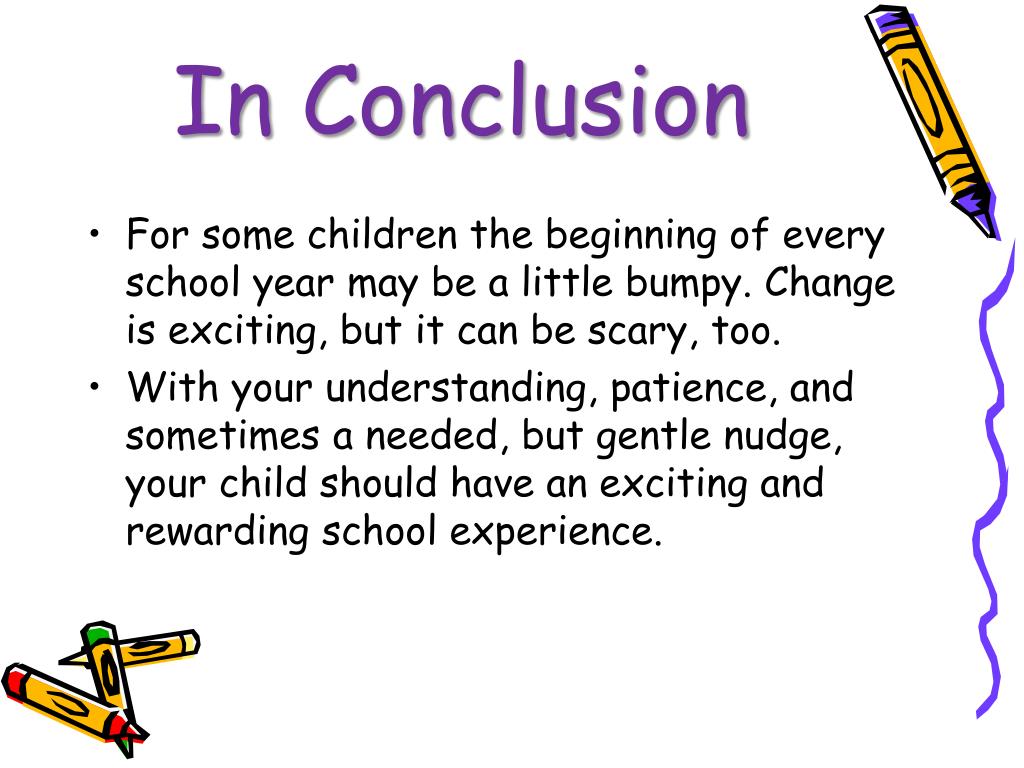 In Conclusion

• For some children the beginning of every school year may be a little bumpy. Change is exciting, but it can be scary, too.
• With your understanding, patience, and sometimes a needed, but gentle nudge, your child should have an exciting and rewarding school experience.